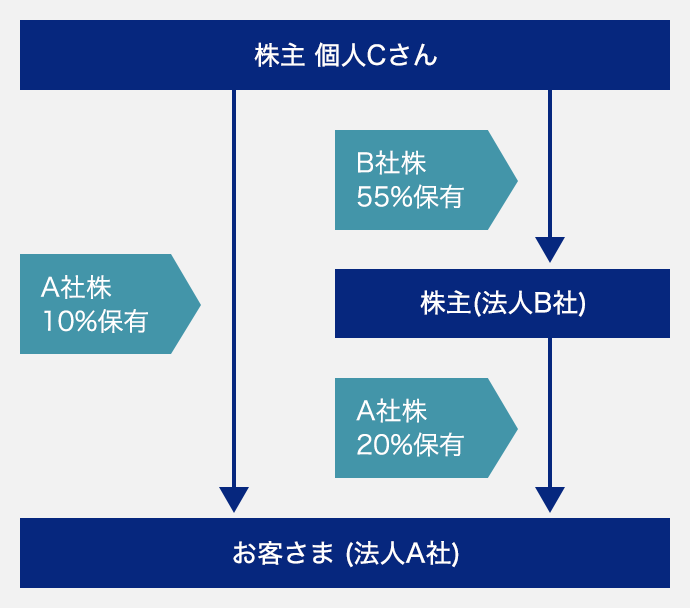 株主 個人Cさん

B社株
55%保有

A社株
10%保有

株主(法人B社)

A社株
20%保有

お客さま (法人A社)